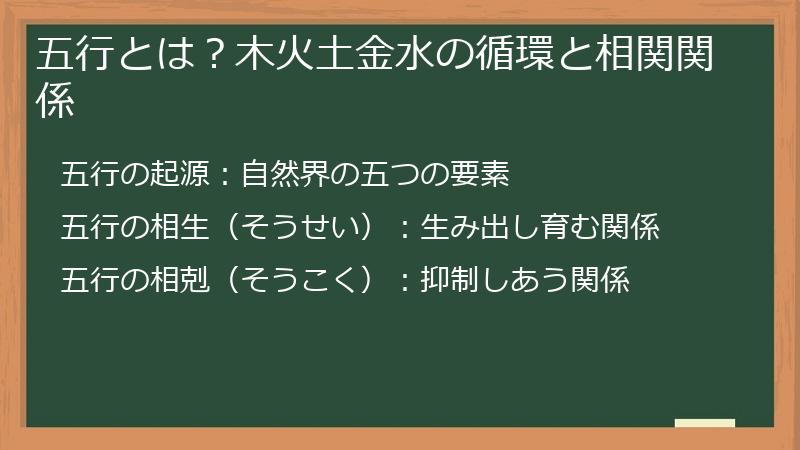 五行とは？木火土金水の循環と相関関係

五行の起源：自然界の五つの要素

五行の相生（そうせい）：生み出し育む関係

五行の相剋（そうこく）：抑制しあう関係